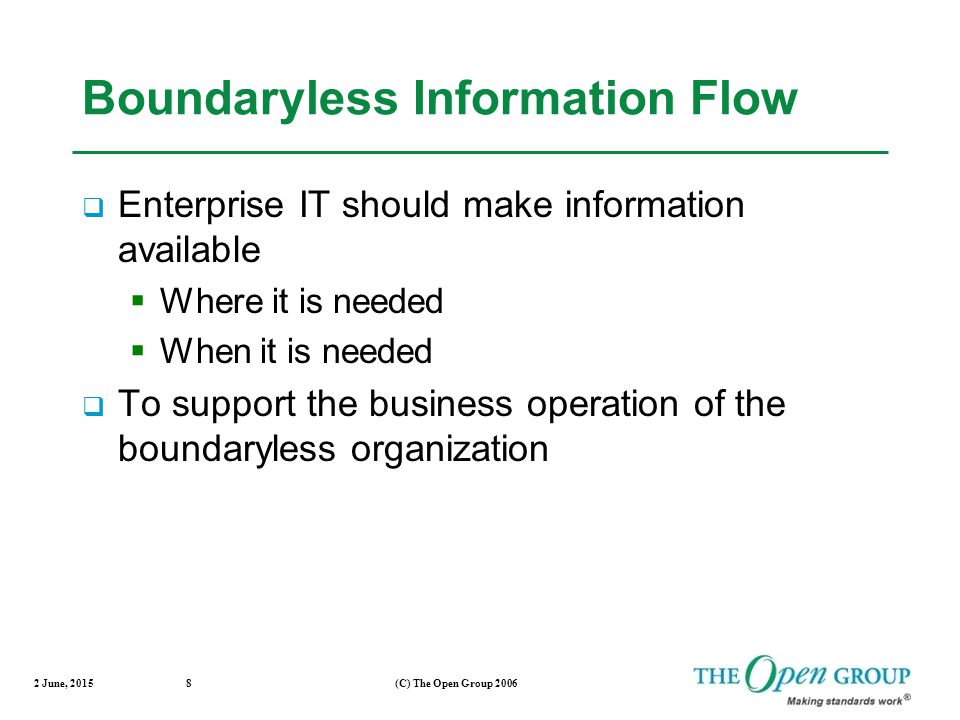 Boundaryless Information Flow

Enterprise IT should make information available

Where it is needed

When it is needed

To support the business operation of the boundaryless organization

2 June, 2015

8

(C) The Open Group 2006

THE Open GROUP

Making standards work®